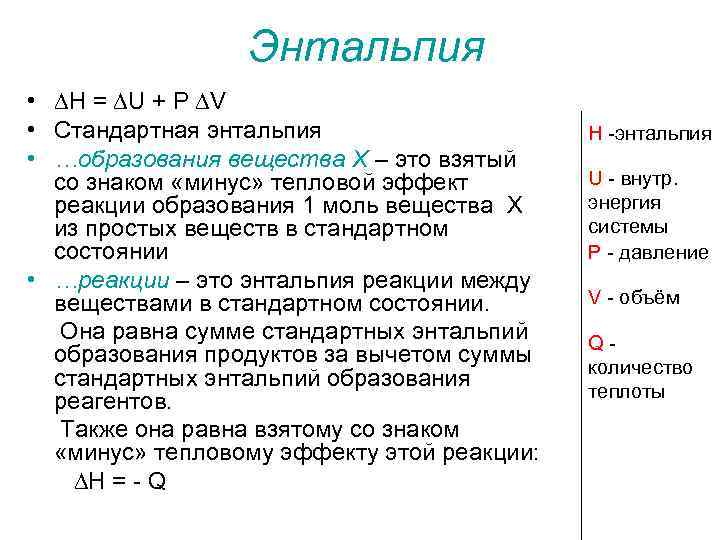 Энтальпия

• $\Delta H = \Delta U + P \Delta V$
• Стандартная энтальпия
• …образования вещества X – это взятый со знаком «минус» тепловой эффект реакции образования 1 моль вещества X из простых веществ в стандартном состоянии
• …реакции – это энтальпия реакции между веществами в стандартном состоянии.

Она равна сумме стандартных энтальпий образования продуктов за вычетом суммы стандартных энтальпий образования реагентов.

Также она равна взятому со знаком «минус» тепловому эффекту этой реакции:

$\Delta H = - Q$

H -энтальпия

U - внутр. энергия системы

P - давление

V - объём

Q - количество теплоты